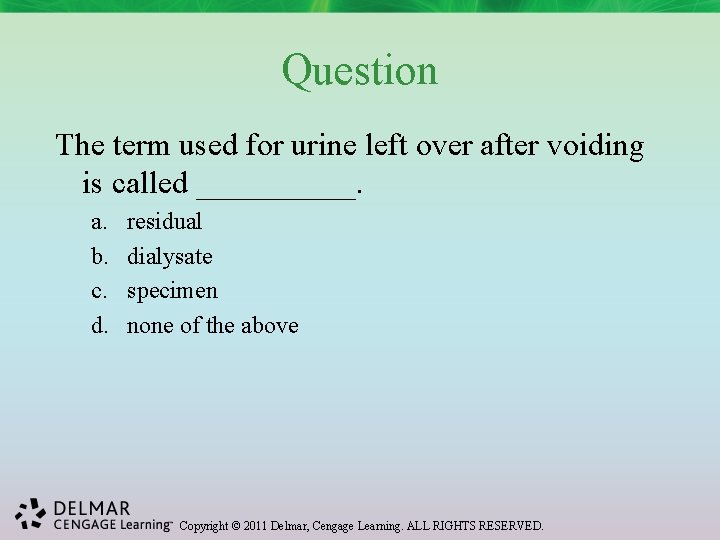 Question

The term used for urine left over after voiding is called __________.

a. residual
b. dialysate
c. specimen
d. none of the above

DELMAR
CENGAGE Learning™ Copyright © 2011 Delmar, Cengage Learning. ALL RIGHTS RESERVED.